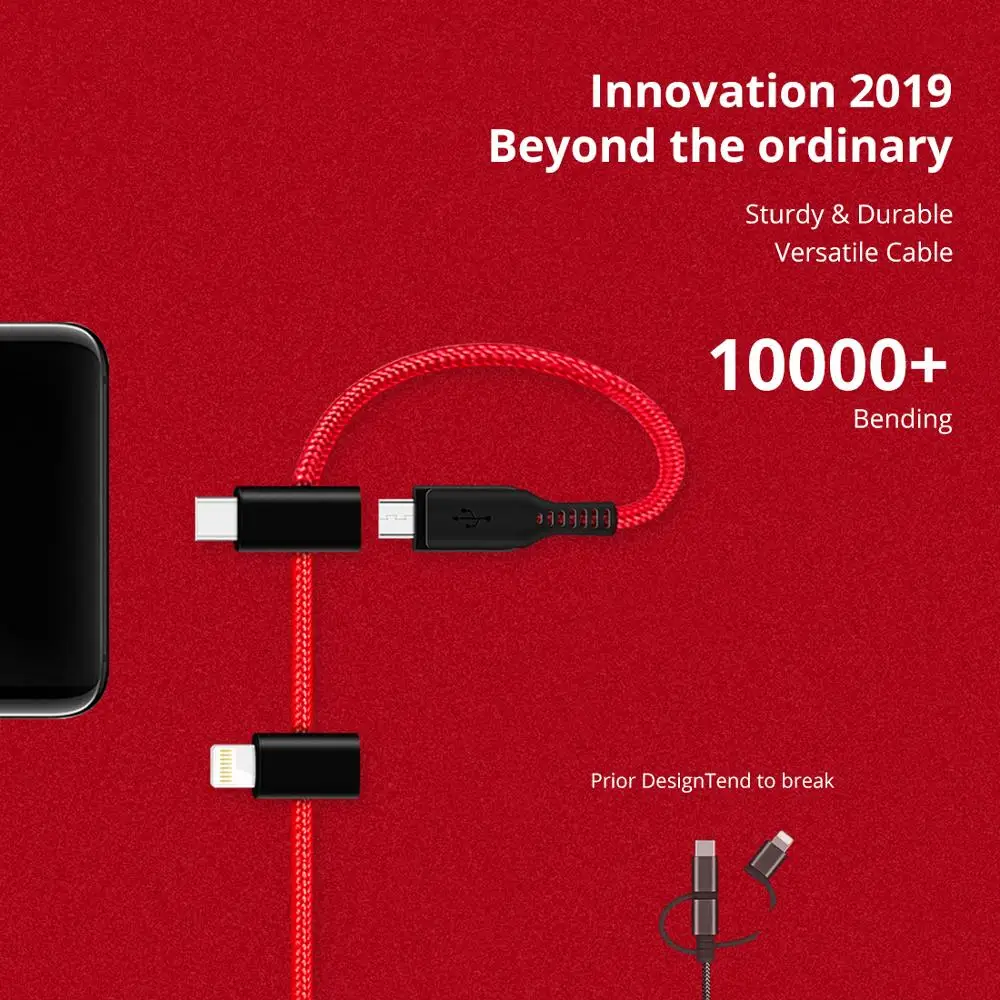 Innovation 2019
Beyond the ordinary

Sturdy & Durable
Versatile Cable

10000+
Bending

Prior DesignTend to break